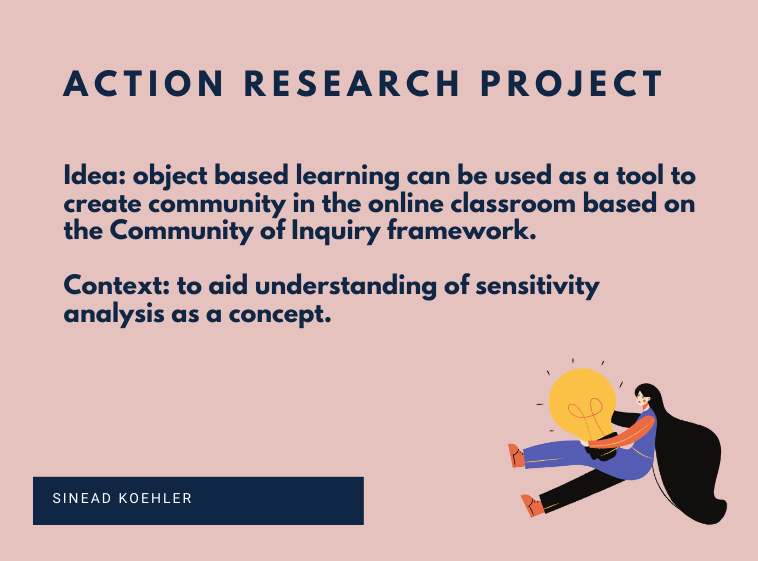 ACTION RESEARCH PROJECT

Idea: object based learning can be used as a tool to create community in the online classroom based on the Community of Inquiry framework.

Context: to aid understanding of sensitivity analysis as a concept.

SINEAD KOEHLER